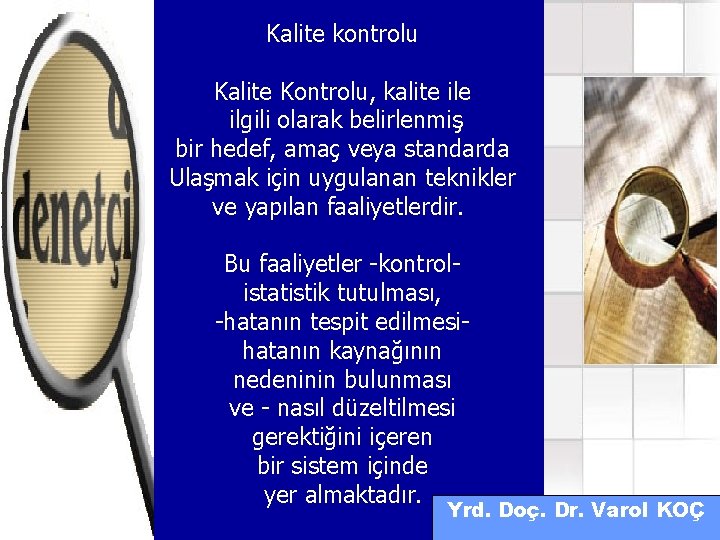 denetçi

Kalite kontrolu

Kalite Kontrolu, kalite ile ilgili olarak belirlenmiş bir hedef, amaç veya standarda Ulaşmak için uygulanan teknikler ve yapılan faaliyetlerdir.

Bu faaliyetler -kontrol- istatistik tutulması, -hatanın tespit edilmesi- hatanın kaynağının nedeninin bulunması ve - nasıl düzeltilmesi gerektiğini içeren bir sistem içinde yer almaktadır.

Yrd. Doç. Dr. Varol KOÇ